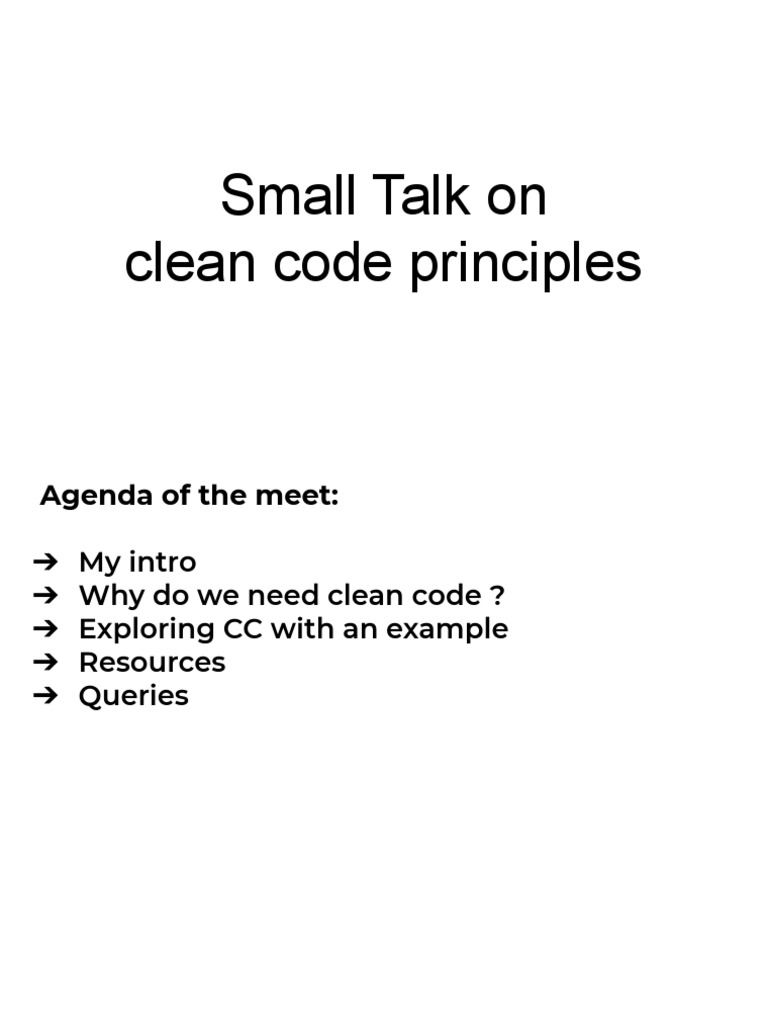 Small Talk on
clean code principles

Agenda of the meet:

➔ My intro
➔ Why do we need clean code ?
➔ Exploring CC with an example
➔ Resources
➔ Queries